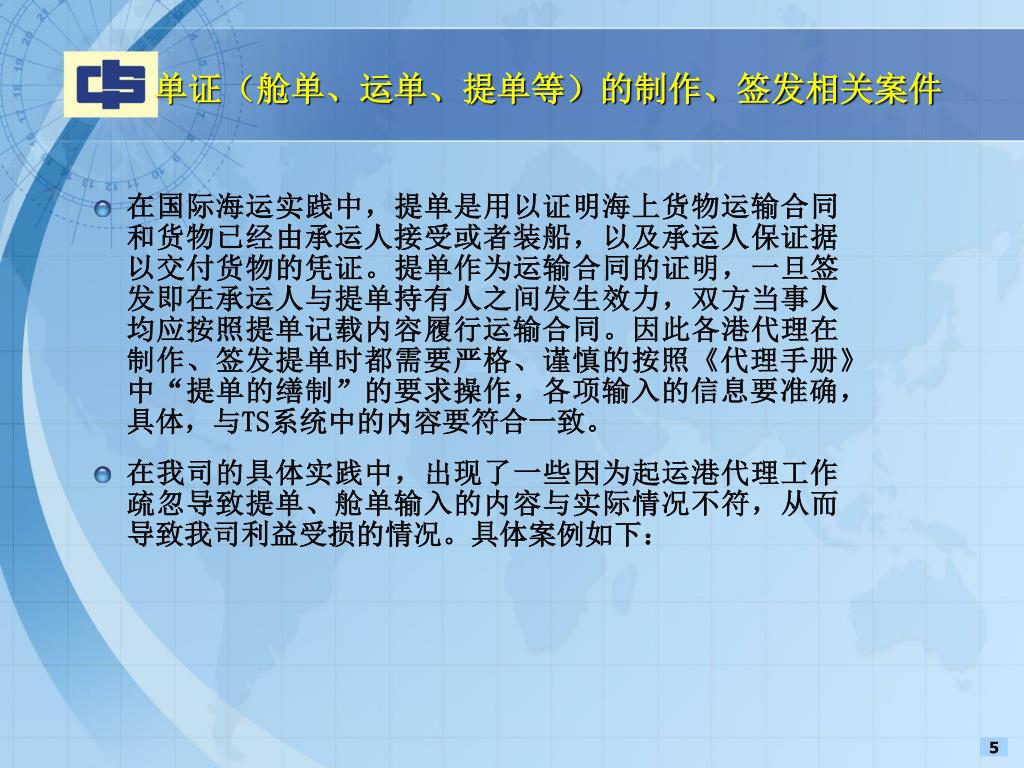 单证（舱单、运单、提单等）的制作、签发相关案件

在国际海运实践中，提单是用以证明海上货物运输合同和货物已经由承运人接受或者装船，以及承运人保证据以交付货物的凭证。提单作为运输合同的证明，一旦签发即在承运人与提单持有人之间发生效力，双方当事人均应按照提单记载内容履行运输合同。因此各港代理在制作、签发提单时都需要严格、谨慎的按照《代理手册》中“提单的缮制”的要求操作，各项输入的信息要准确，具体，与TS系统中的内容要符合一致。

在我司的具体实践中，出现了一些因为起运港代理工作疏忽导致提单、舱单输入的内容与实际情况不符，从而导致我司利益受损的情况。具体案例如下：

5